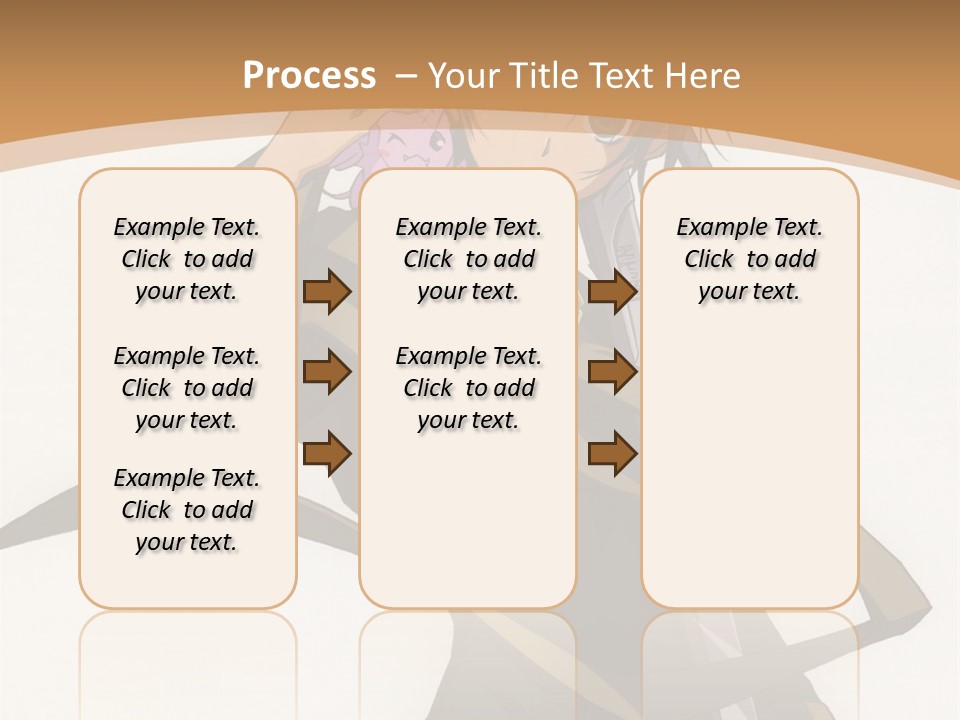 Process – Your Title Text Here

Example Text. Click to add your text.

Example Text. Click to add your text.

Example Text. Click to add your text.

Example Text. Click to add your text.

Example Text. Click to add your text.

Example Text. Click to add your text.